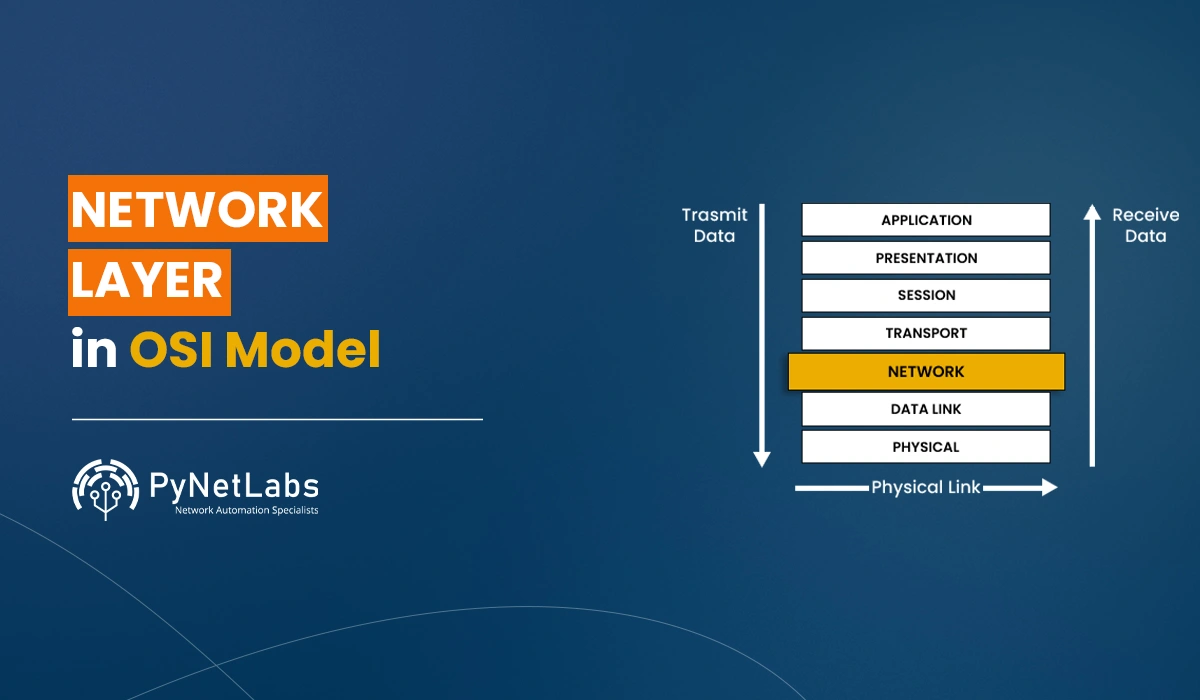 NETWORK LAYER in OSI Model

PyNetLabs
Network Automation Specialists

Trasmit Data

APPLICATION
PRESENTATION
SESSION
TRANSPORT
NETWORK
DATA LINK
PHYSICAL

Receive Data

Physical Link